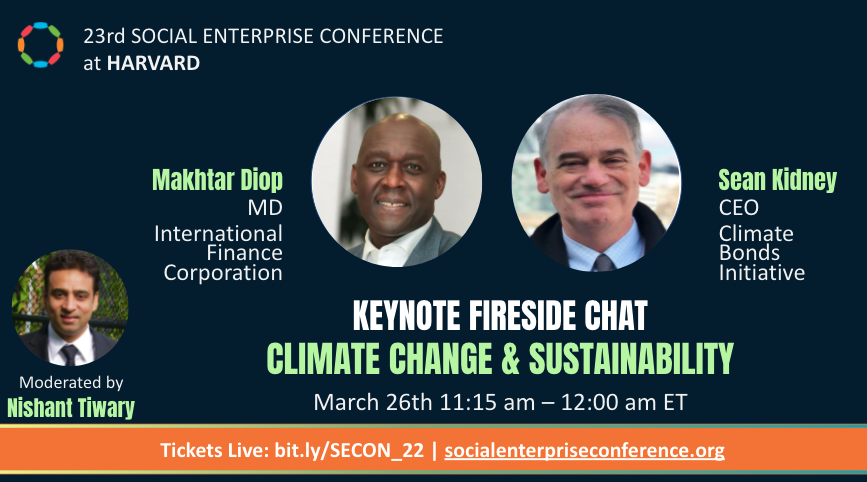 23rd SOCIAL ENTERPRISE CONFERENCE at HARVARD

Makhtar Diop
MD
International Finance Corporation

Sean Kidney
CEO
Climate Bonds Initiative

Moderated by
Nishant Tiwary

KEYNOTE FIRESIDE CHAT
CLIMATE CHANGE & SUSTAINABILITY
March 26th 11:15 am – 12:00 am ET

Tickets Live: bit.ly/SECON_22 | socialenterpriseconference.org